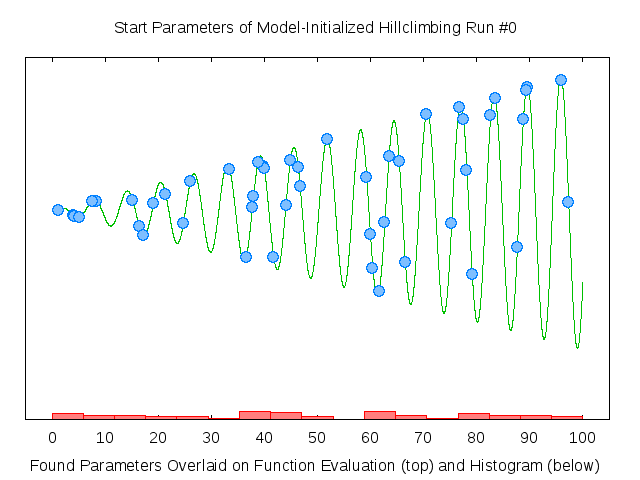 Start Parameters of Model-Initialized Hillclimbing Run #0

0 10 20 30 40 50 60 70 80 90 100

Found Parameters Overlaid on Function Evaluation (top) and Histogram (below)